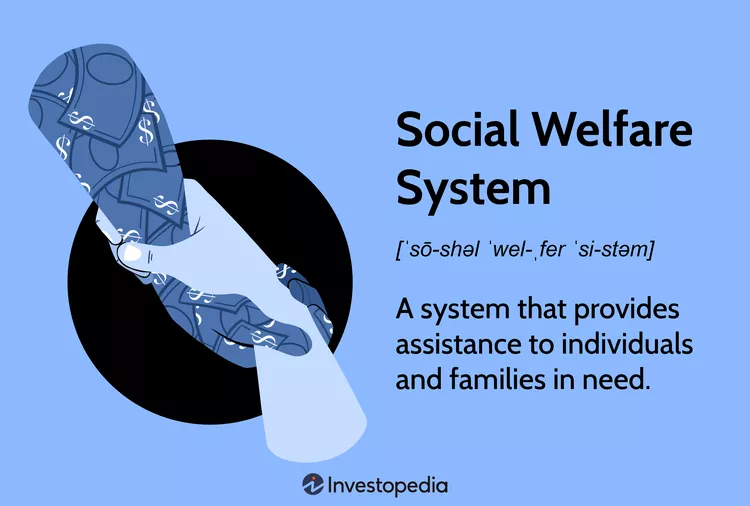 Social Welfare System

[ˈsō-shəl ˈwel-ˌfer ˈsi-stəm]

A system that provides assistance to individuals and families in need.

Investopedia